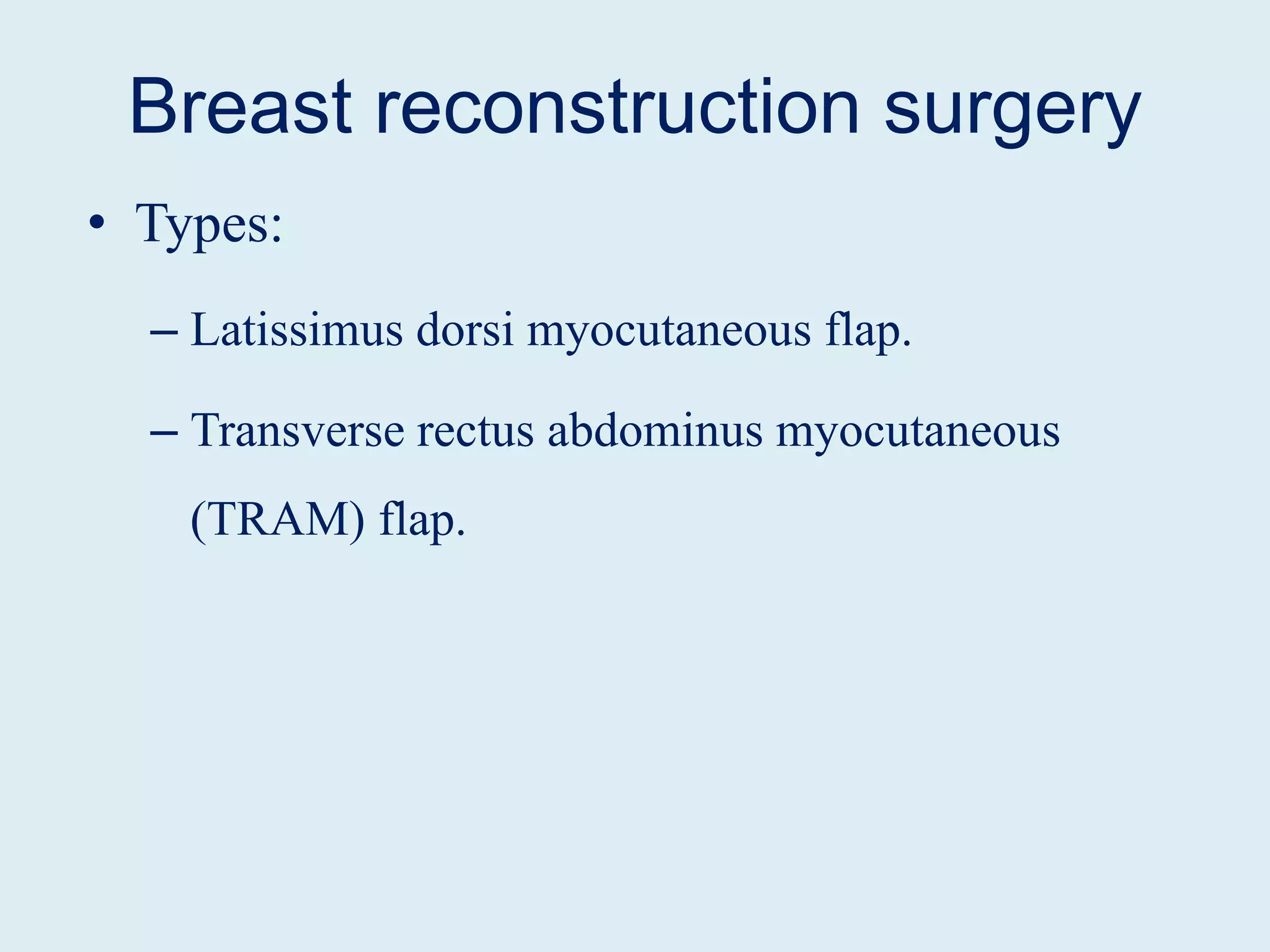 Breast reconstruction surgery

• Types:

– Latissimus dorsi myocutaneous flap.

– Transverse rectus abdominus myocutaneous (TRAM) flap.